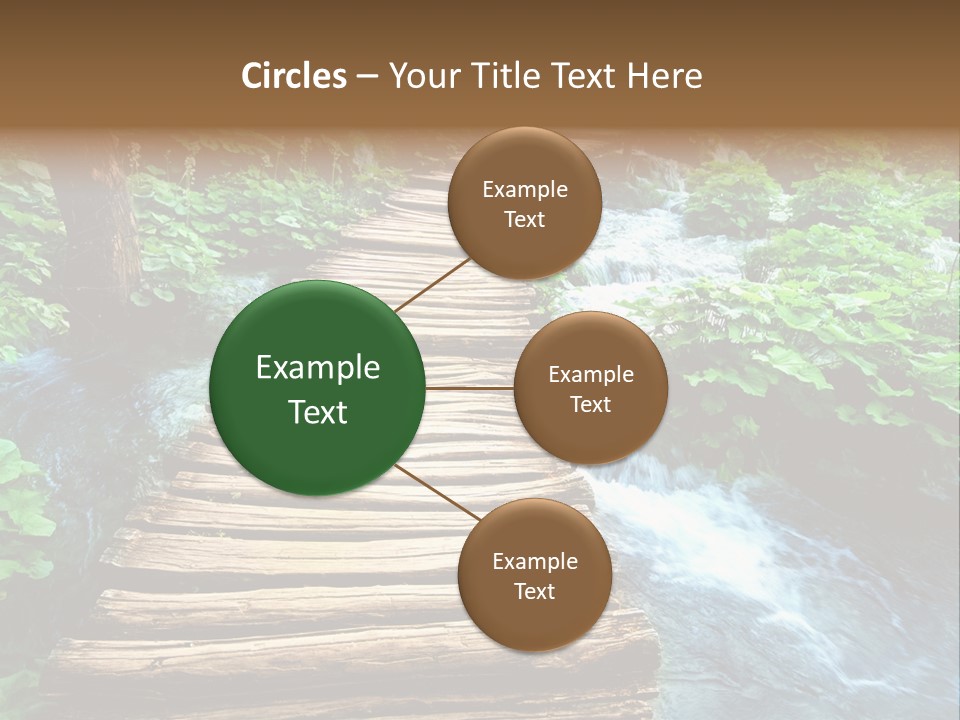 Circles – Your Title Text Here

Example Text

Example Text

Example Text

Example Text